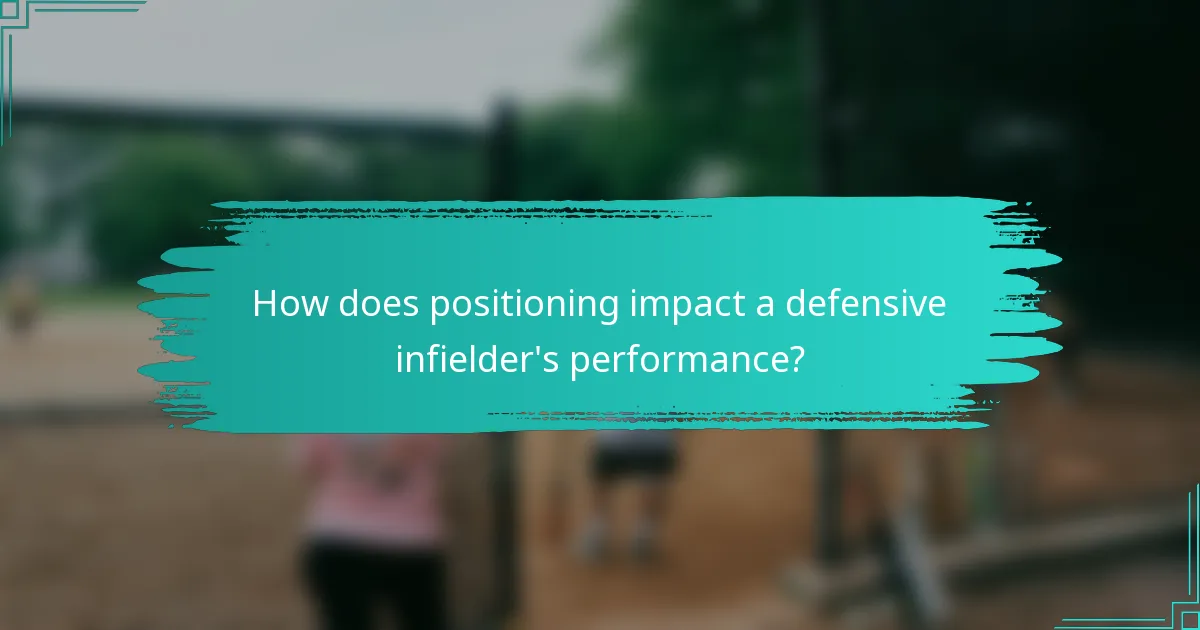 How does positioning impact a defensive infielder's performance?